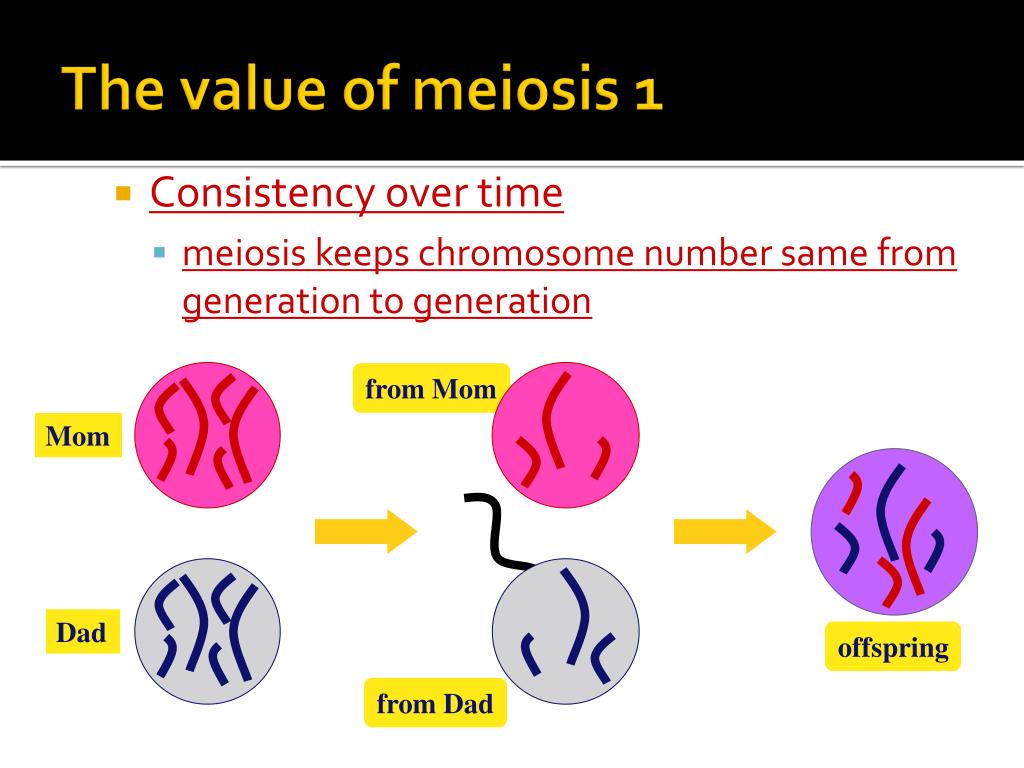 The value of meiosis 1

Consistency over time

meiosis keeps chromosome number same from generation to generation

Mom

Dad

from Mom

from Dad

offspring